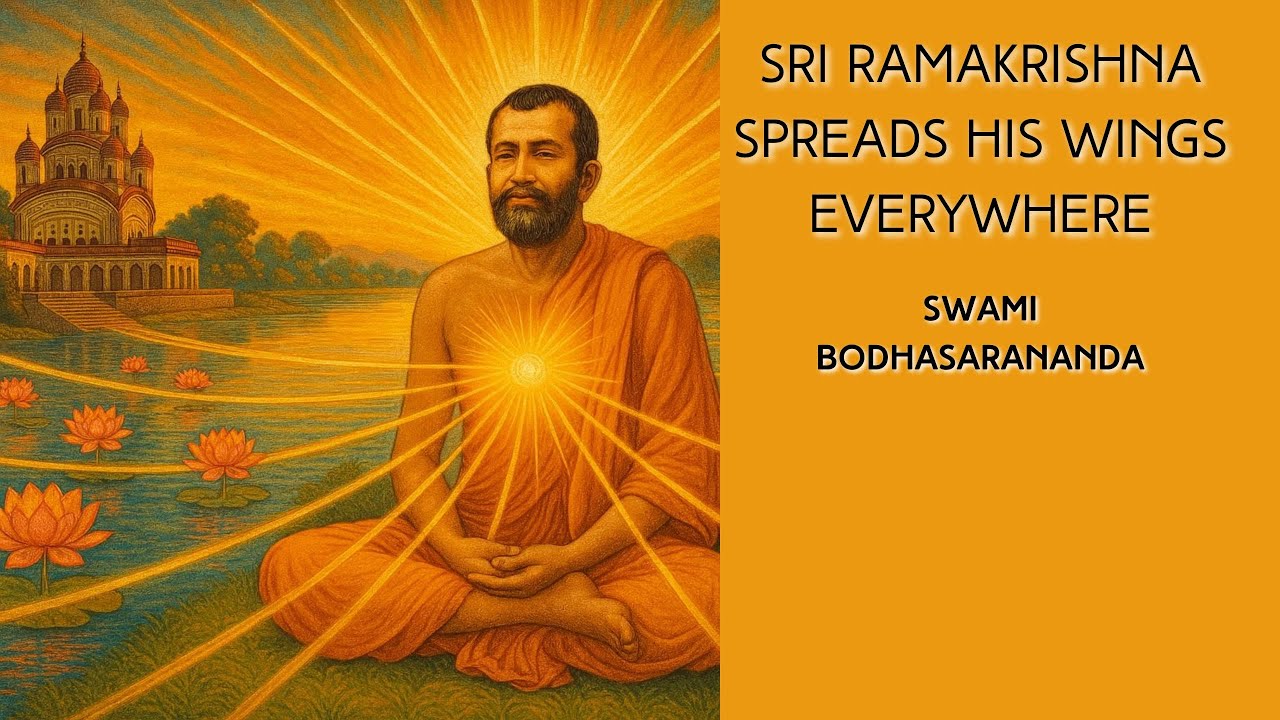 SRI RAMAKRISHNA SPREADS HIS WINGS EVERYWHERE

SWAMI BODHASARANANDA